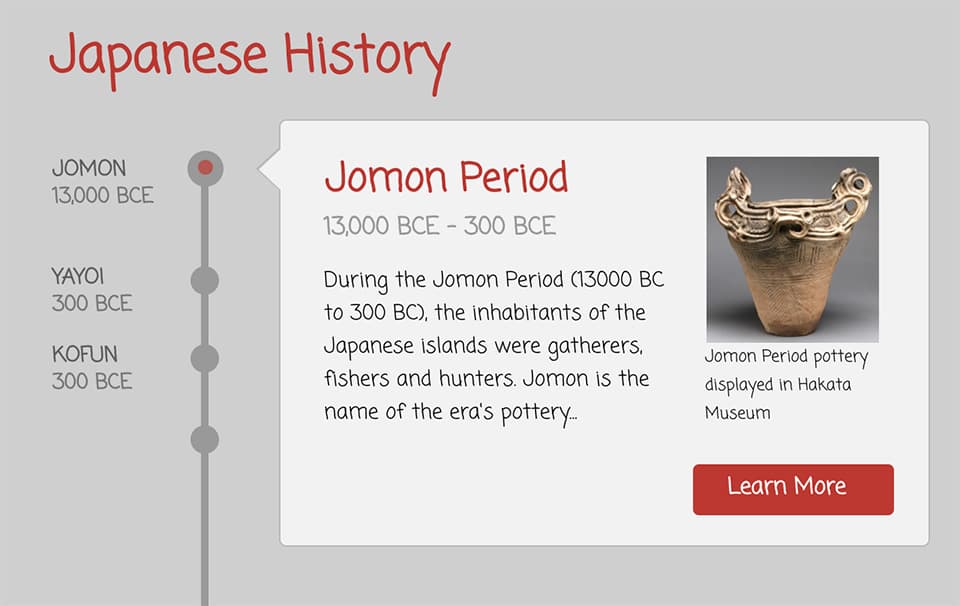 Japanese History

JOMON
13,000 BCE

YAYOI
300 BCE

KOFUN
300 BCE

Jomon Period

13,000 BCE - 300 BCE

During the Jomon Period (13000 BC to 300 BC), the inhabitants of the Japanese islands were gatherers, fishers and hunters. Jomon is the name of the era's pottery...

Jomon Period pottery displayed in Hakata Museum

Learn More